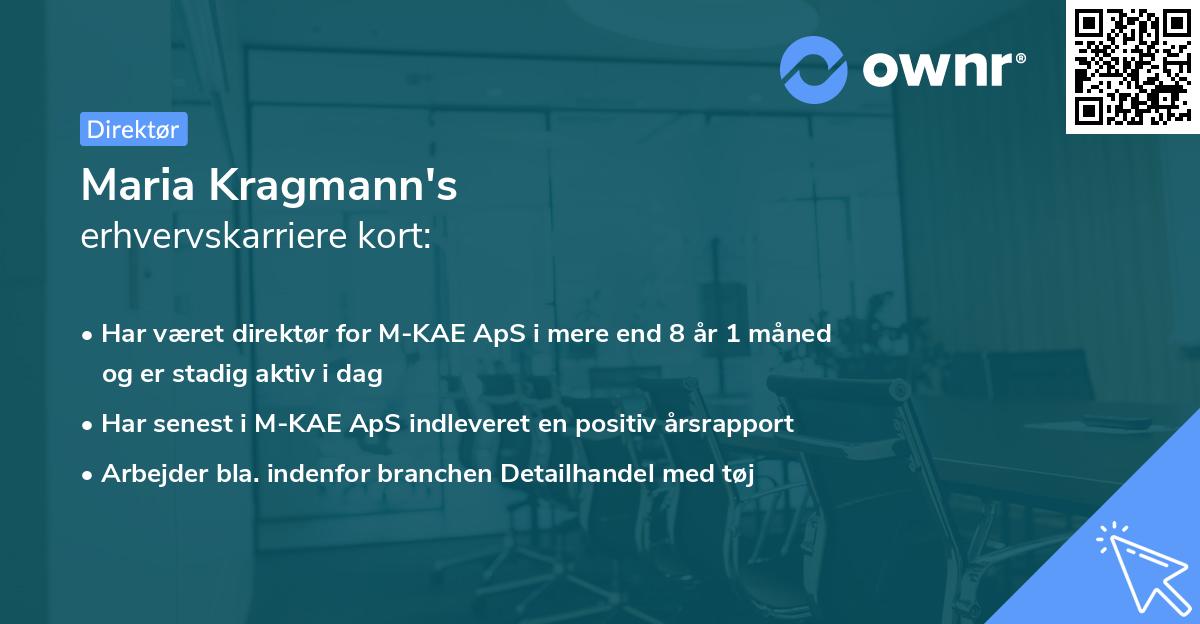 ownr®

Direktør

Maria Kragmann's
erhvervskarriere kort:

• Har været direktør for M-KAE ApS i mere end 8 år 1 måned og er stadig aktiv i dag
• Har senest i M-KAE ApS indleveret en positiv årsrapport
• Arbejder bla. indenfor branchen Detailhandel med tøj